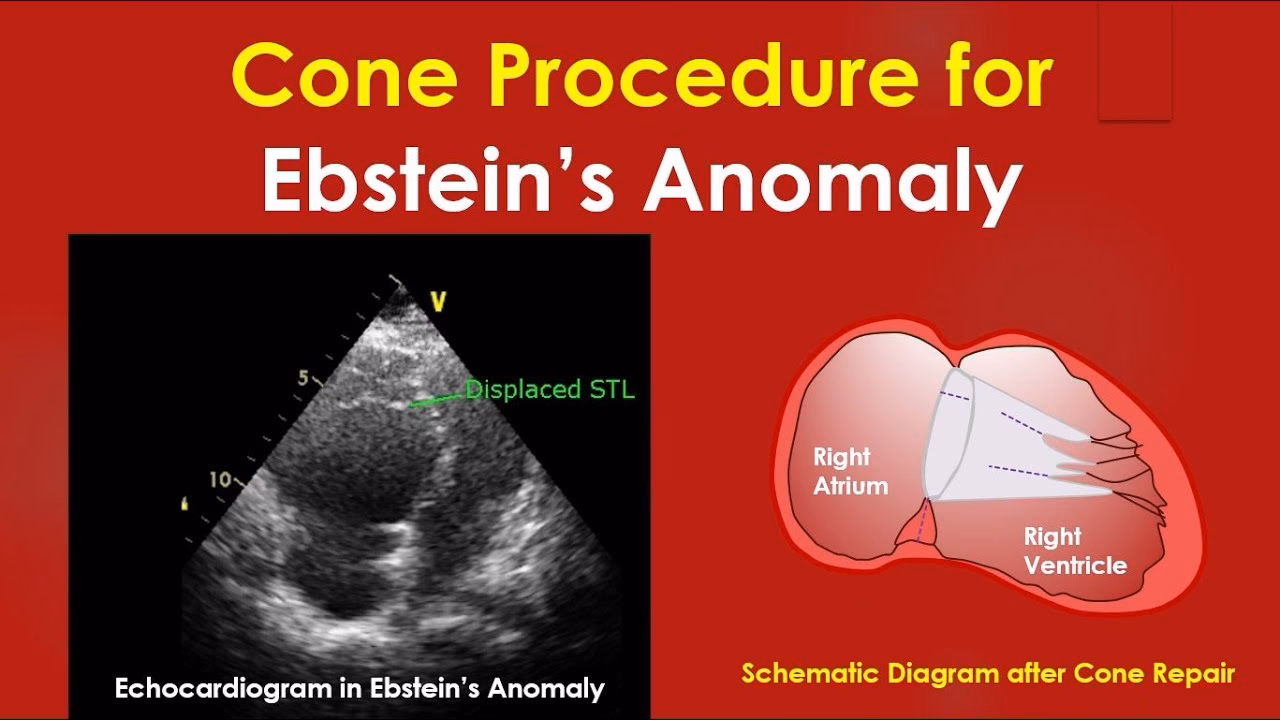 Cone Procedure for Ebstein's Anomaly

V

5

10

Displaced STL

Echocardiogram in Ebstein's Anomaly

Right Atrium

Right Ventricle

Schematic Diagram after Cone Repair